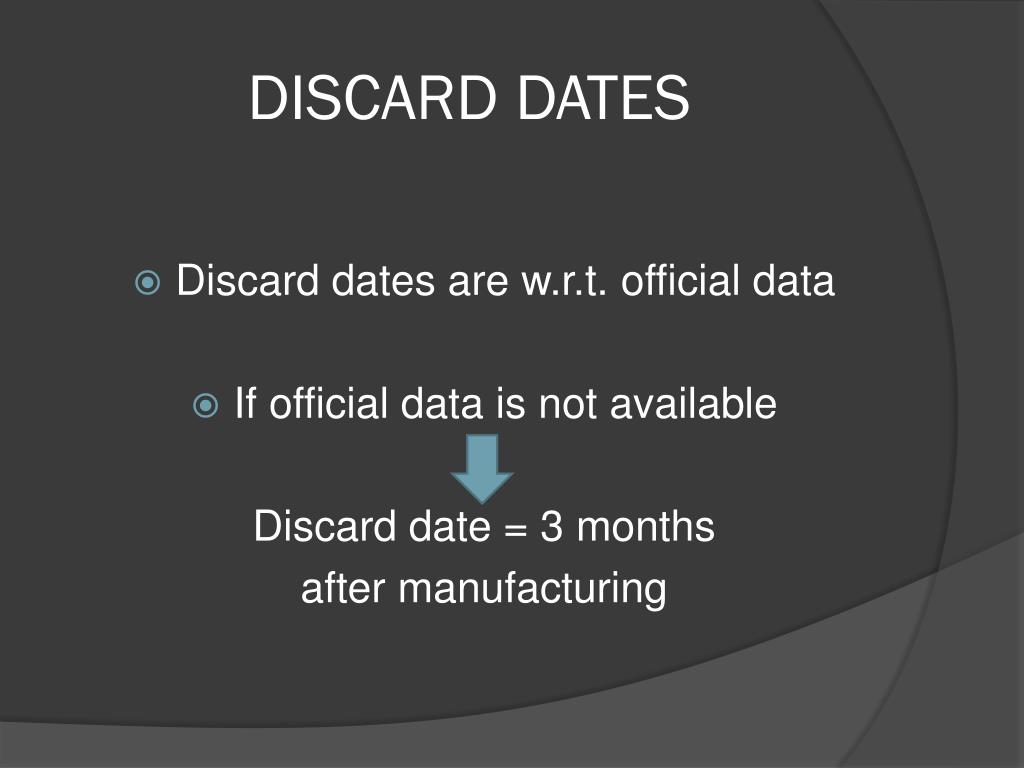 DISCARD DATES

Discard dates are w.r.t. official data

If official data is not available

Discard date = 3 months after manufacturing